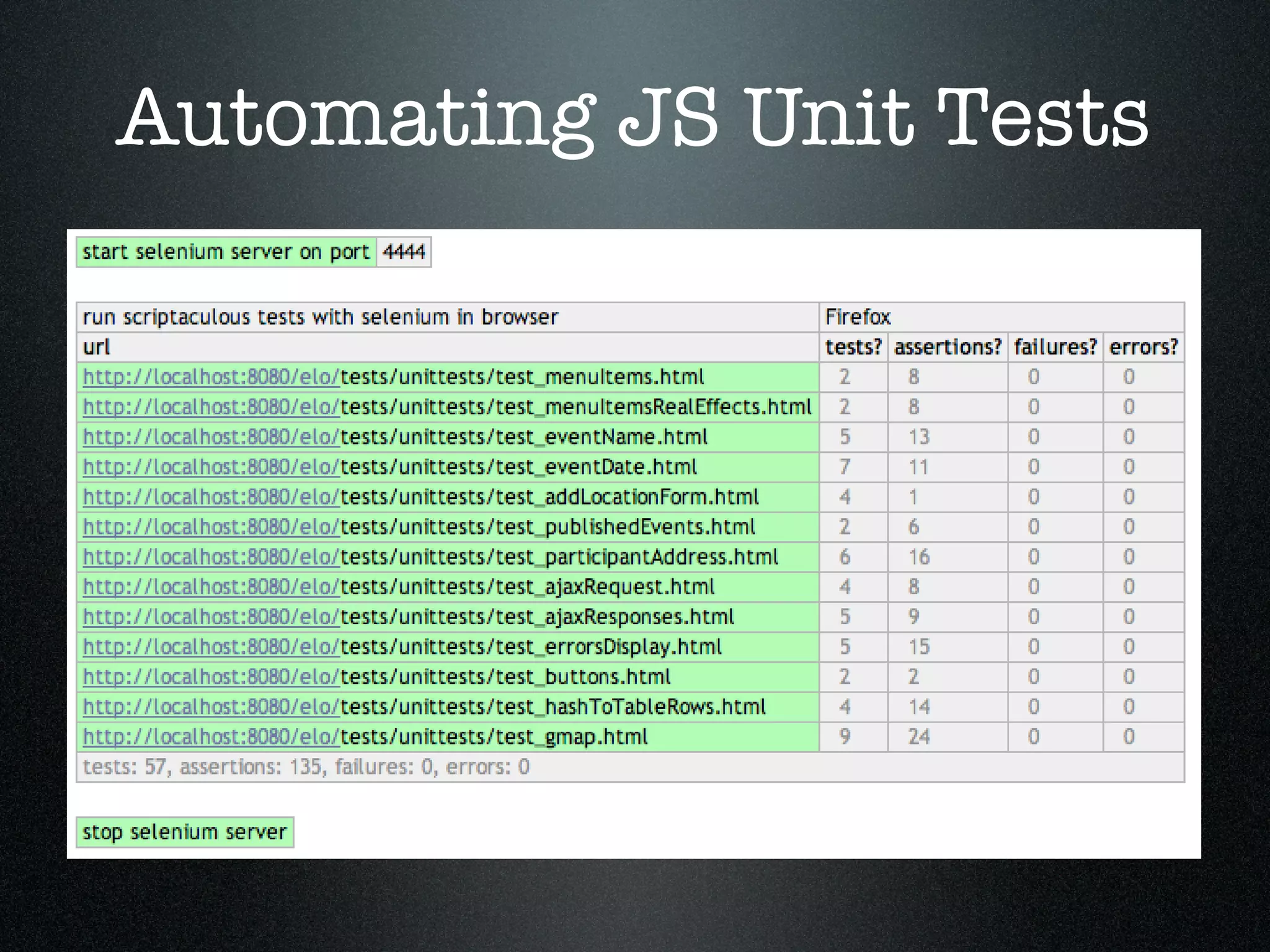 Automating JS Unit Tests

| start selenium server on port | 4444 |
|---|---|

| run scriptaculous tests with selenium in browser | Firefox | | | |
|---|---|---|---|---|
| url | tests? | assertions? | failures? | errors? |
| http://localhost:8080/elo/tests/unittests/test_menuItems.html | 2 | 8 | 0 | 0 |
| http://localhost:8080/elo/tests/unittests/test_menuItemsRealEffects.html | 2 | 8 | 0 | 0 |
| http://localhost:8080/elo/tests/unittests/test_eventName.html | 5 | 13 | 0 | 0 |
| http://localhost:8080/elo/tests/unittests/test_eventDate.html | 7 | 11 | 0 | 0 |
| http://localhost:8080/elo/tests/unittests/test_addLocationForm.html | 4 | 1 | 0 | 0 |
| http://localhost:8080/elo/tests/unittests/test_publishedEvents.html | 2 | 6 | 0 | 0 |
| http://localhost:8080/elo/tests/unittests/test_participantAddress.html | 6 | 16 | 0 | 0 |
| http://localhost:8080/elo/tests/unittests/test_ajaxRequest.html | 4 | 8 | 0 | 0 |
| http://localhost:8080/elo/tests/unittests/test_ajaxResponses.html | 5 | 9 | 0 | 0 |
| http://localhost:8080/elo/tests/unittests/test_errorsDisplay.html | 5 | 15 | 0 | 0 |
| http://localhost:8080/elo/tests/unittests/test_buttons.html | 2 | 2 | 0 | 0 |
| http://localhost:8080/elo/tests/unittests/test_hashToTableRows.html | 4 | 14 | 0 | 0 |
| http://localhost:8080/elo/tests/unittests/test_gmap.html | 9 | 24 | 0 | 0 |
| tests: 57, assertions: 135, failures: 0, errors: 0 | | | | |

stop selenium server